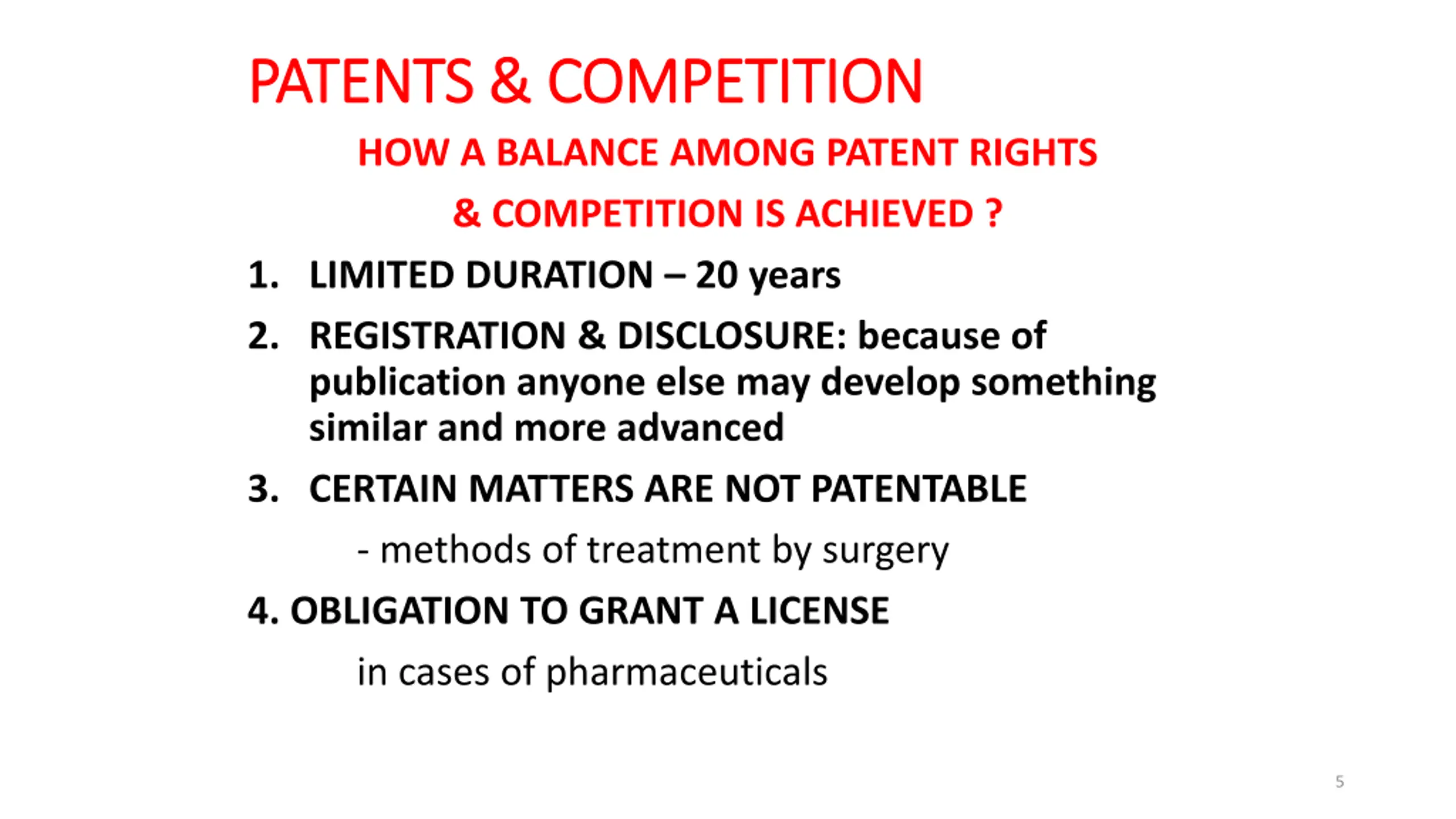 PATENTS & COMPETITION

HOW A BALANCE AMONG PATENT RIGHTS

& COMPETITION IS ACHIEVED ?

1. LIMITED DURATION – 20 years

2. REGISTRATION & DISCLOSURE: because of publication anyone else may develop something similar and more advanced

3. CERTAIN MATTERS ARE NOT PATENTABLE

- methods of treatment by surgery

4. OBLIGATION TO GRANT A LICENSE

in cases of pharmaceuticals

5